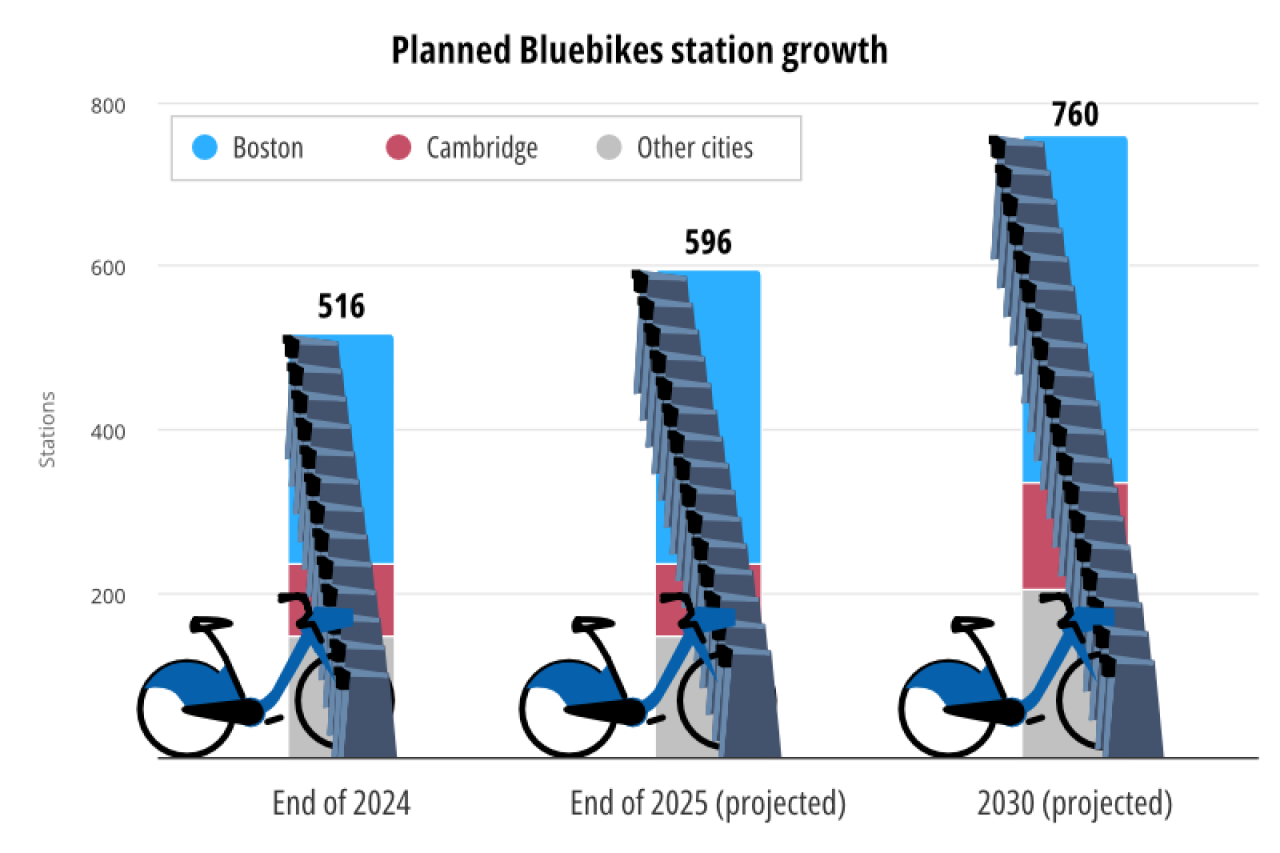 Planned Bluebikes station growth

Boston
Cambridge
Other cities

800
600
400
200

Stations

516
596
760

End of 2024
End of 2025 (projected)
2030 (projected)